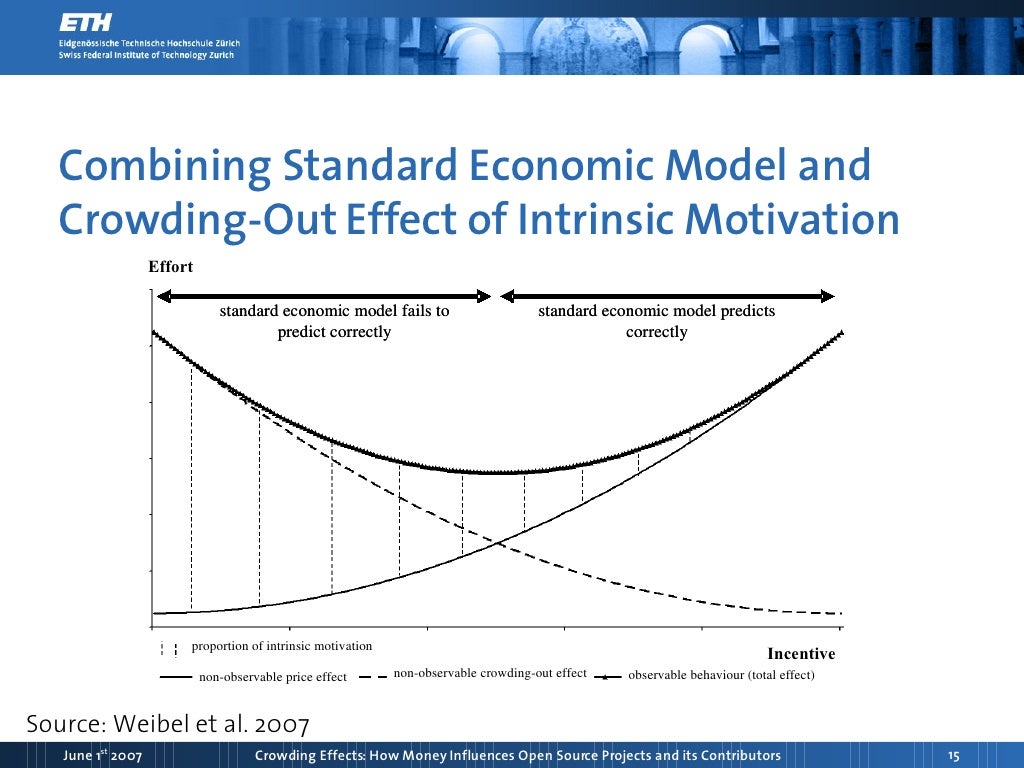 ETH
Eidgenössische Technische Hochschule Zürich
Swiss Federal Institute of Technology Zurich

Combining Standard Economic Model and Crowding-Out Effect of Intrinsic Motivation

Effort

standard economic model fails to predict correctly

standard economic model predicts correctly

proportion of intrinsic motivation

Incentive

non-observable price effect

non-observable crowding-out effect

observable behaviour (total effect)

Source: Weibel et al. 2007

June 1$^{st}$ 2007

Crowding Effects: How Money Influences Open Source Projects and its Contributors

15